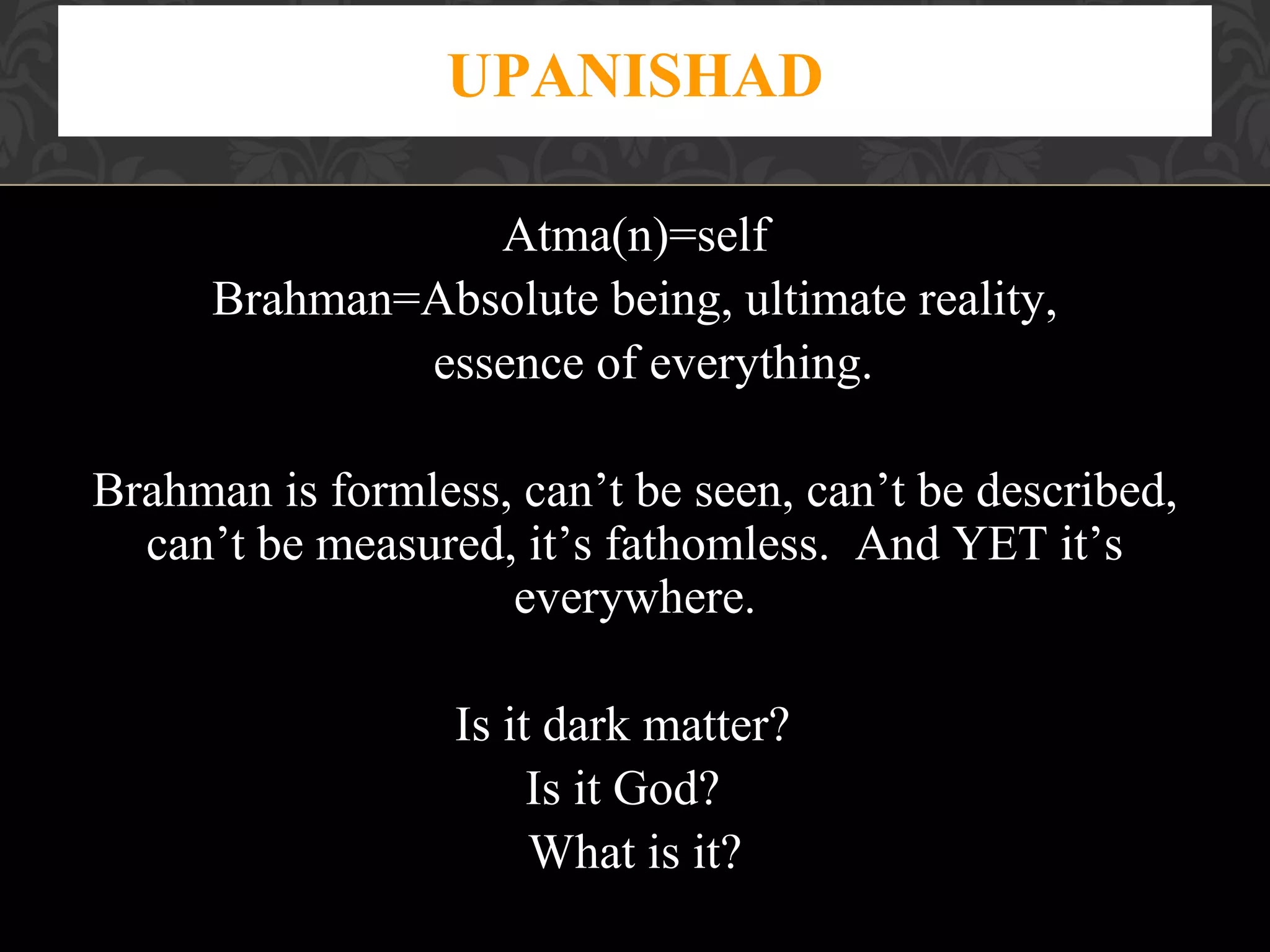 UPANISHAD

Atma(n)=self
Brahman=Absolute being, ultimate reality, essence of everything.

Brahman is formless, can’t be seen, can’t be described, can’t be measured, it’s fathomless. And YET it’s everywhere.

Is it dark matter?
Is it God?
What is it?